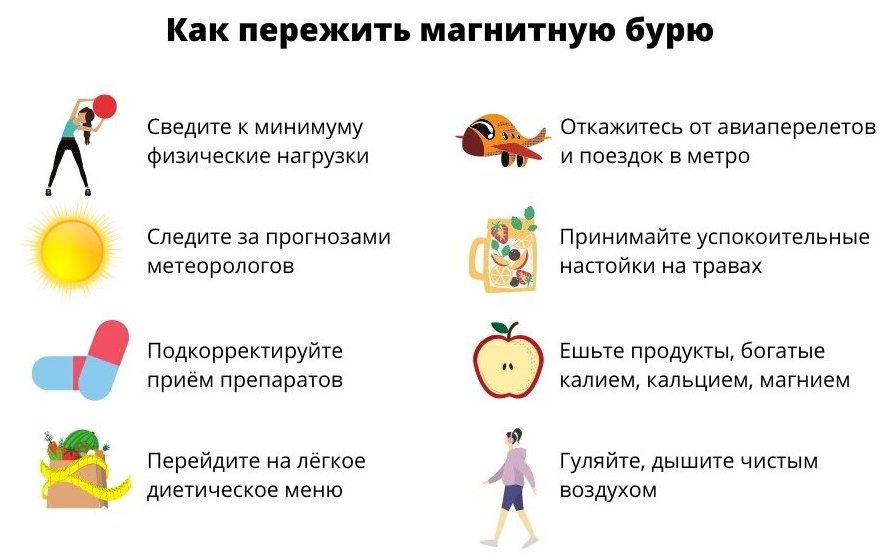 Как пережить магнитную бурю

Сведите к минимуму физические нагрузки

Следите за прогнозами метеорологов

Подкорректируйте приём препаратов

Перейдите на лёгкое диетическое меню

Откажитесь от авиаперелетов и поездок в метро

Принимайте успокоительные настойки на травах

Ешьте продукты, богатые калием, кальцием, магнием

Гуляйте, дышите чистым воздухом